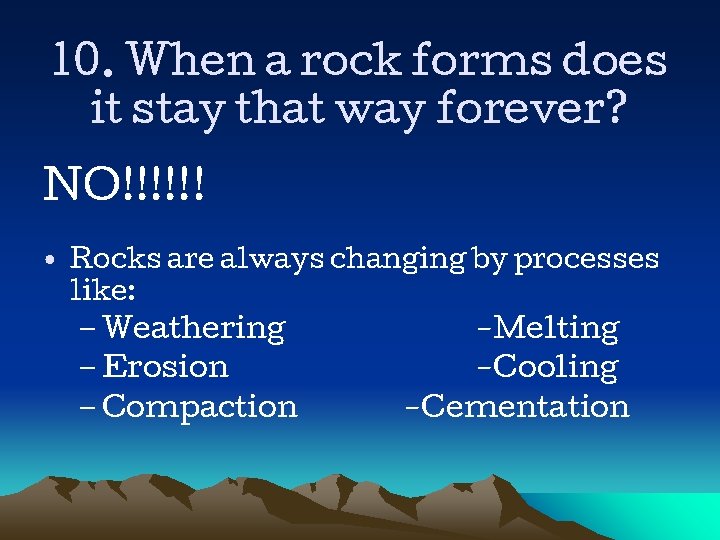 10. When a rock forms does it stay that way forever?

NO!!!!!!

• Rocks are always changing by processes like:

– Weathering
– Erosion
– Compaction

-Melting
-Cooling
-Cementation